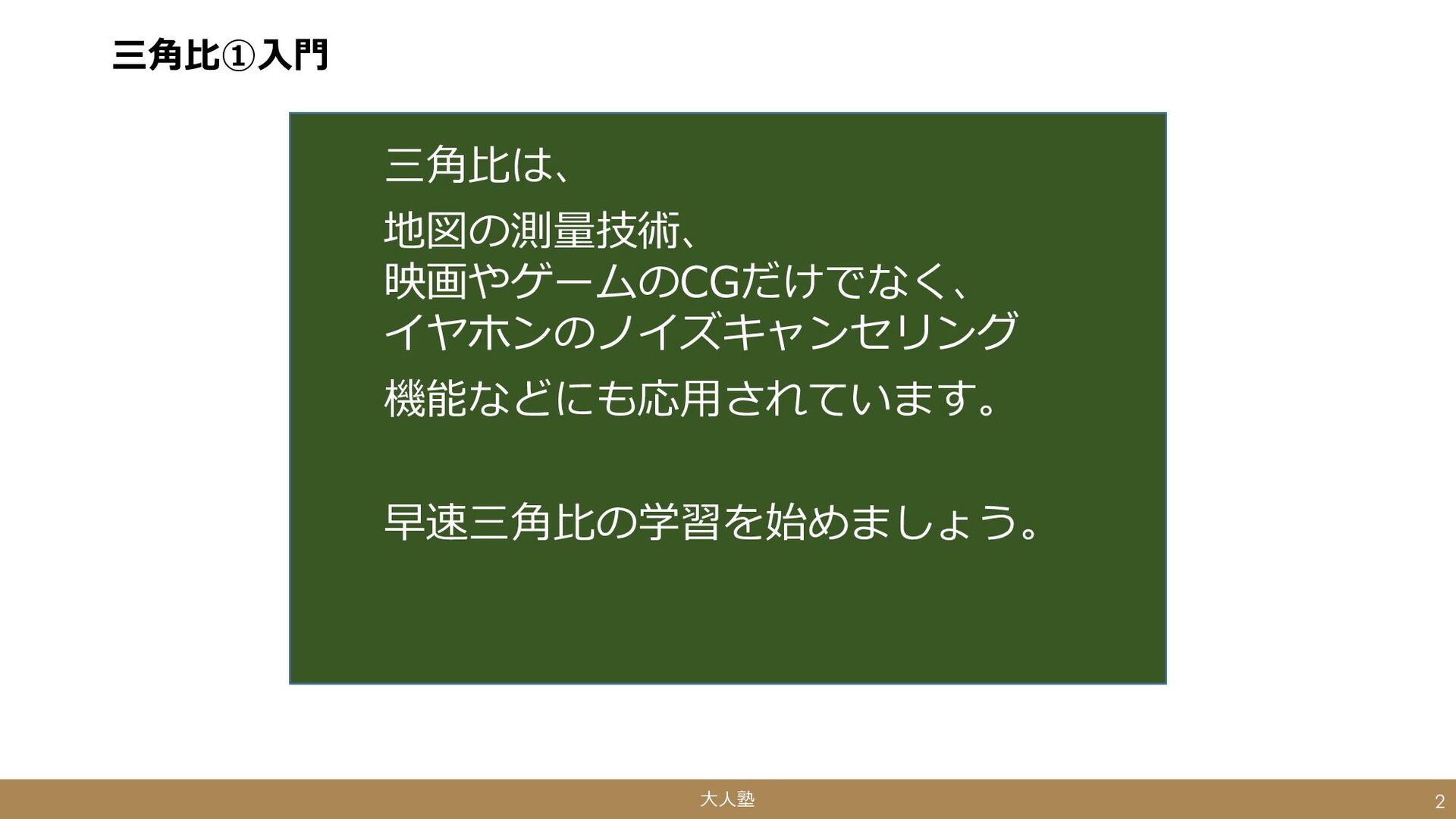 三角比①入門

三角比は、

地図の測量技術、
映画やゲームのCGだけでなく、
イヤホンのノイズキャンセリング

機能などにも応用されています。

早速三角比の学習を始めましょう。

大人塾

2